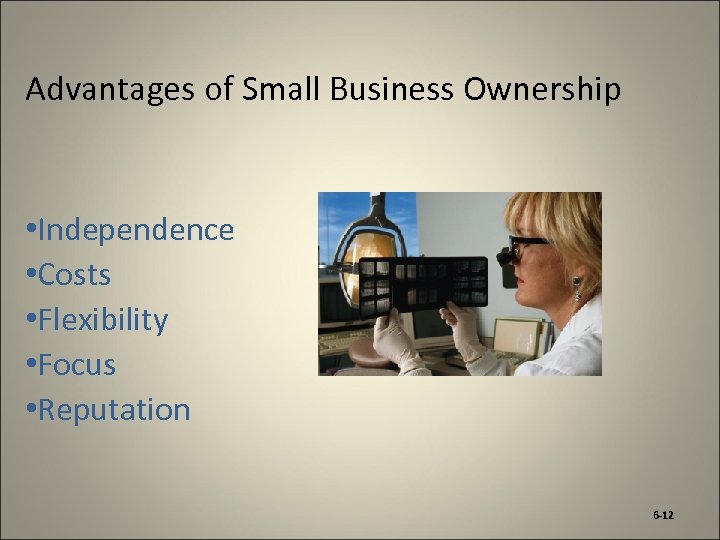 Advantages of Small Business Ownership

•Independence
•Costs
•Flexibility
•Focus
•Reputation

6-12